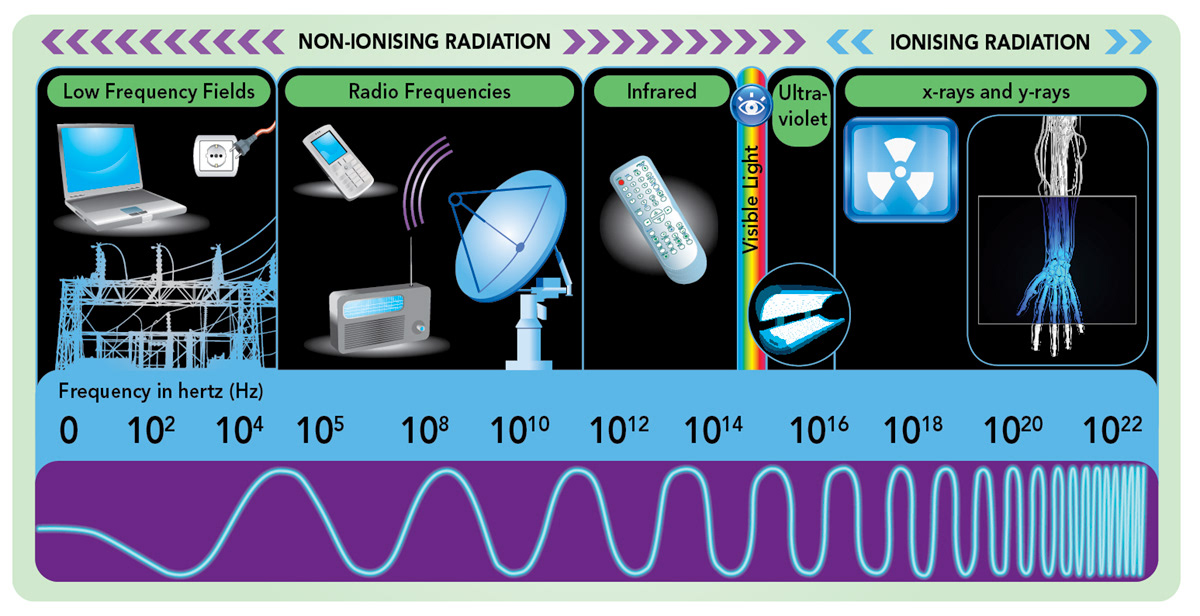 NON-IONISING RADIATION

IONISING RADIATION

Low Frequency Fields

Radio Frequencies

Infrared

Visible Light

Ultra-violet

x-rays and y-rays

Frequency in hertz (Hz)

0 $10^2$ $10^4$ $10^5$ $10^8$ $10^{10}$ $10^{12}$ $10^{14}$ $10^{16}$ $10^{18}$ $10^{20}$ $10^{22}$